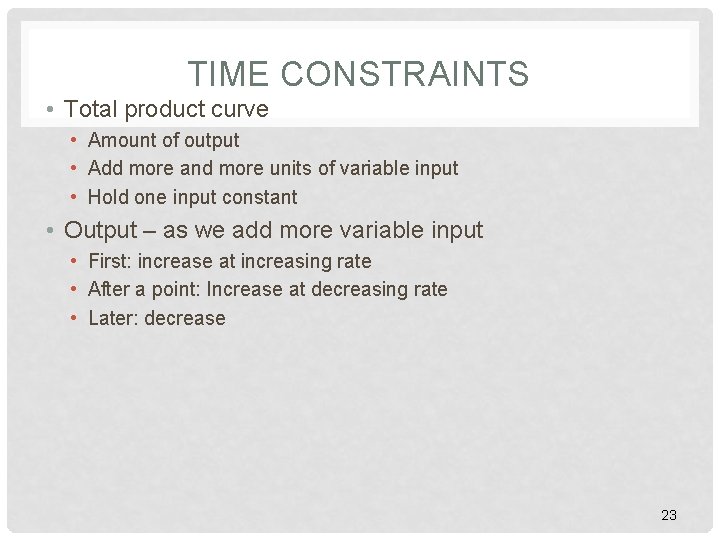 TIME CONSTRAINTS

• Total product curve
  • Amount of output
  • Add more and more units of variable input
  • Hold one input constant

• Output – as we add more variable input
  • First: increase at increasing rate
  • After a point: Increase at decreasing rate
  • Later: decrease

23